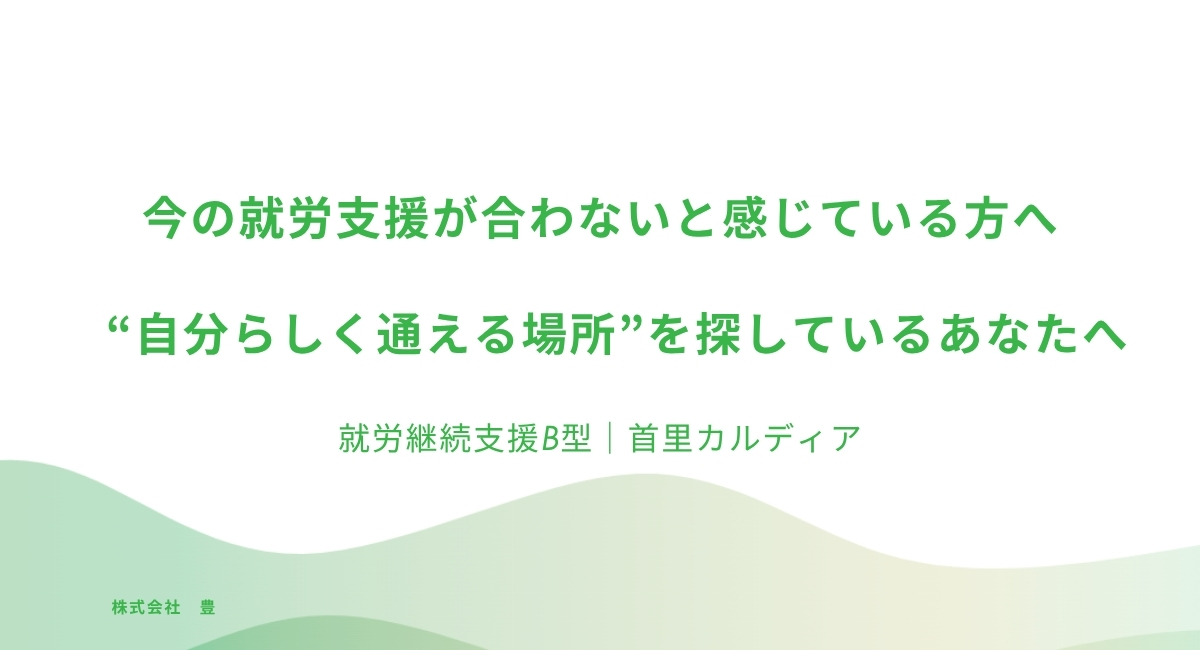 今の就労支援が合わないと感じている方へ

“自分らしく通える場所”を探しているあなたへ

就労継続支援B型｜首里カルディア

株式会社　豊